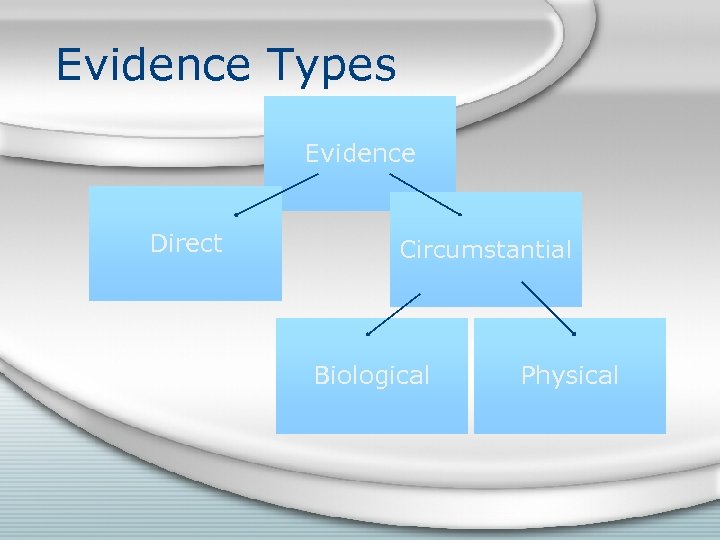 Evidence Types

Evidence

Direct

Circumstantial

Biological

Physical